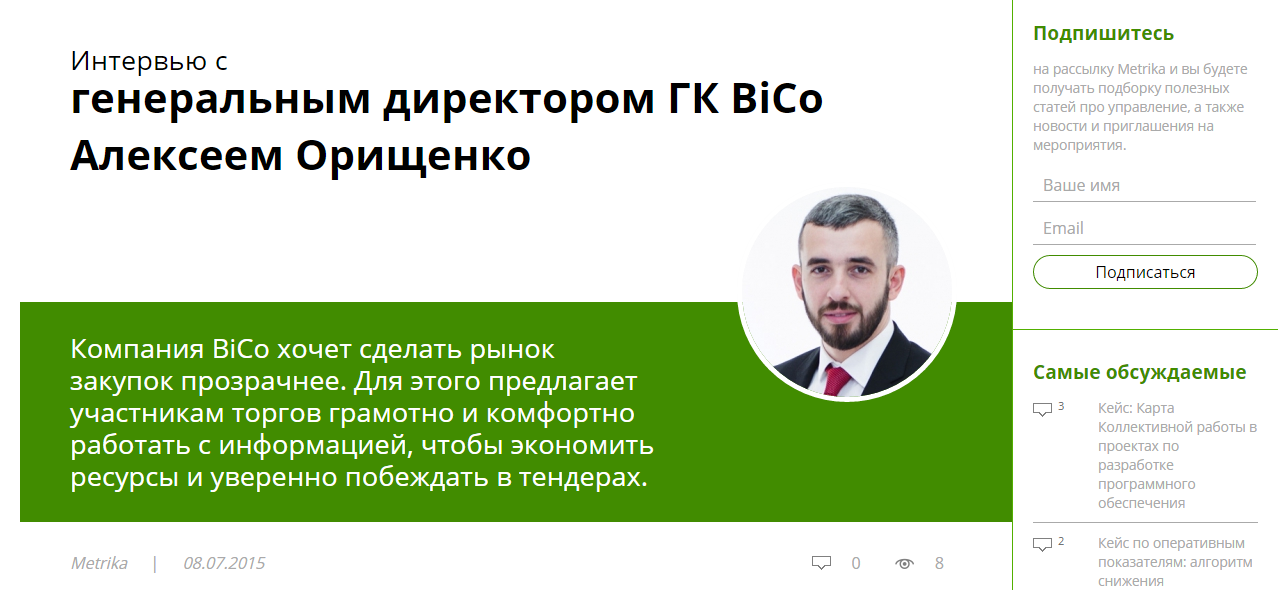 Интервью с
генеральным директором ГК BiCo Алексеем Орищенко

Компания BiCo хочет сделать рынок закупок прозрачнее. Для этого предлагает участникам торгов грамотно и комфортно работать с информацией, чтобы экономить ресурсы и уверенно побеждать в тендерах.

Metrika | 08.07.2015 0 8

Подпишитесь

на рассылку Metrika и вы будете получать подборку полезных статей про управление, а также новости и приглашения на мероприятия.

Ваше имя

Email

Подписаться

Самые обсуждаемые

3 Кейс: Карта Коллективной работы в проектах по разработке программного обеспечения

2 Кейс по оперативным показателям: алгоритм снижения